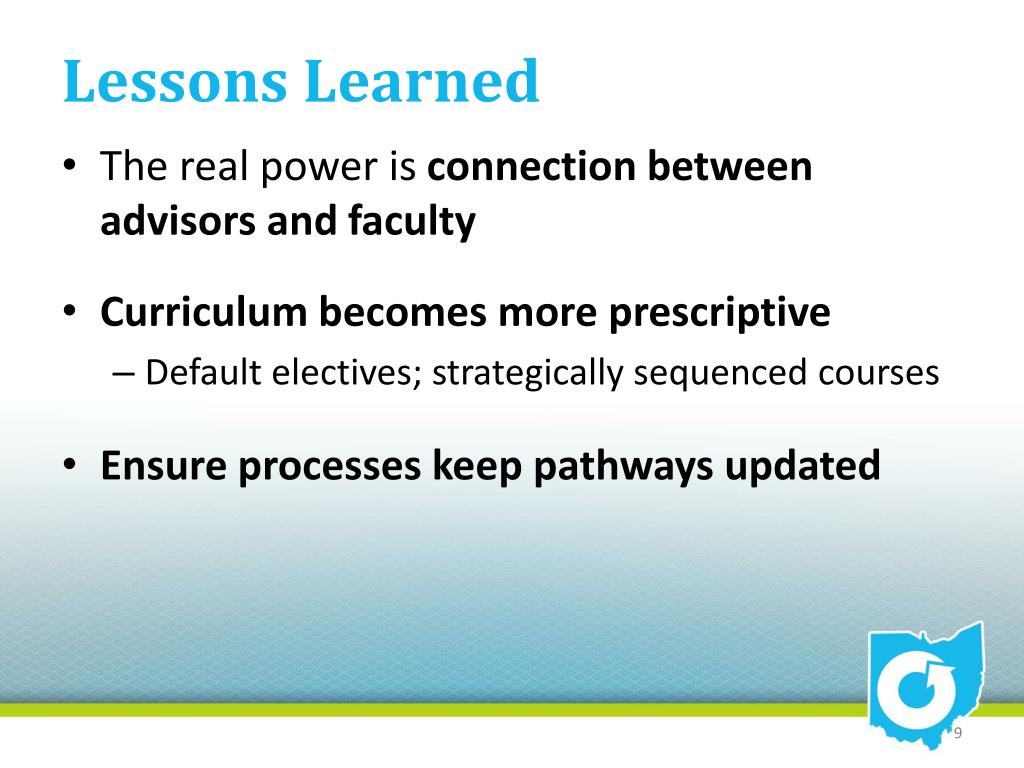 Lessons Learned

• The real power is connection between advisors and faculty

• Curriculum becomes more prescriptive
– Default electives; strategically sequenced courses

• Ensure processes keep pathways updated

9